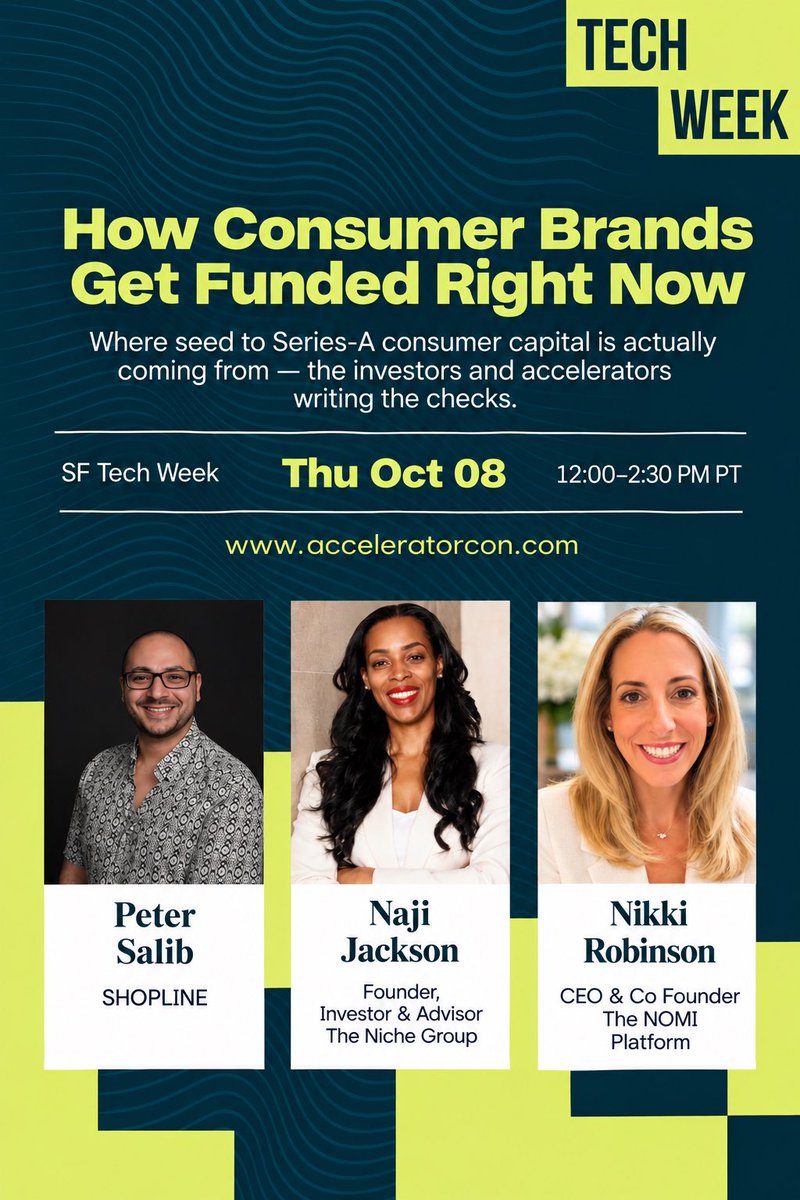 TECH
WEEK

How Consumer Brands Get Funded Right Now

Where seed to Series-A consumer capital is actually coming from — the investors and accelerators writing the checks.

SF Tech Week

Thu Oct 08

12:00–2:30 PM PT

www.acceleratorcon.com

Peter
Salib
SHOPLINE

Naji
Jackson
Founder,
Investor & Advisor
The Niche Group

Nikki
Robinson
CEO & Co Founder
The NOMI
Platform